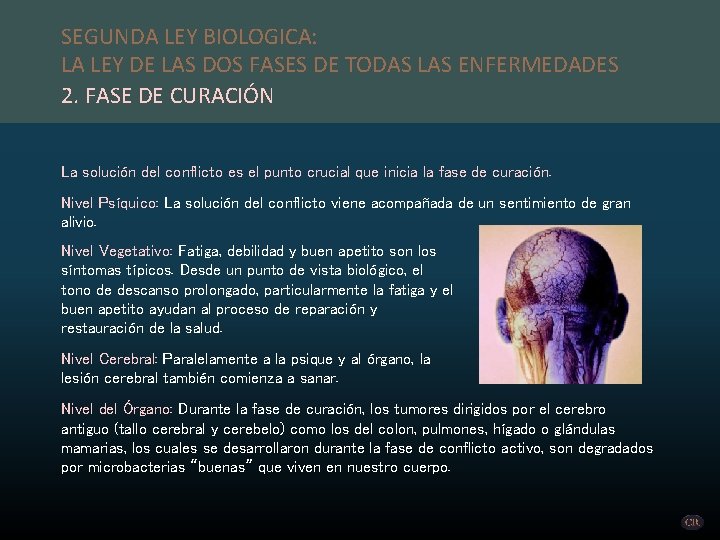 SEGUNDA LEY BIOLOGICA:
LA LEY DE LAS DOS FASES DE TODAS LAS ENFERMEDADES
2. FASE DE CURACIÓN

La solución del conflicto es el punto crucial que inicia la fase de curación.

Nivel Psíquico: La solución del conflicto viene acompañada de un sentimiento de gran alivio.

Nivel Vegetativo: Fatiga, debilidad y buen apetito son los síntomas típicos. Desde un punto de vista biológico, el tono de descanso prolongado, particularmente la fatiga y el buen apetito ayudan al proceso de reparación y restauración de la salud.

Nivel Cerebral: Paralelamente a la psique y al órgano, la lesión cerebral también comienza a sanar.

Nivel del Órgano: Durante la fase de curación, los tumores dirigidos por el cerebro antiguo (tallo cerebral y cerebelo) como los del colon, pulmones, hígado o glándulas mamarias, los cuales se desarrollaron durante la fase de conflicto activo, son degradados por microbacterias "buenas" que viven en nuestro cuerpo.

CR